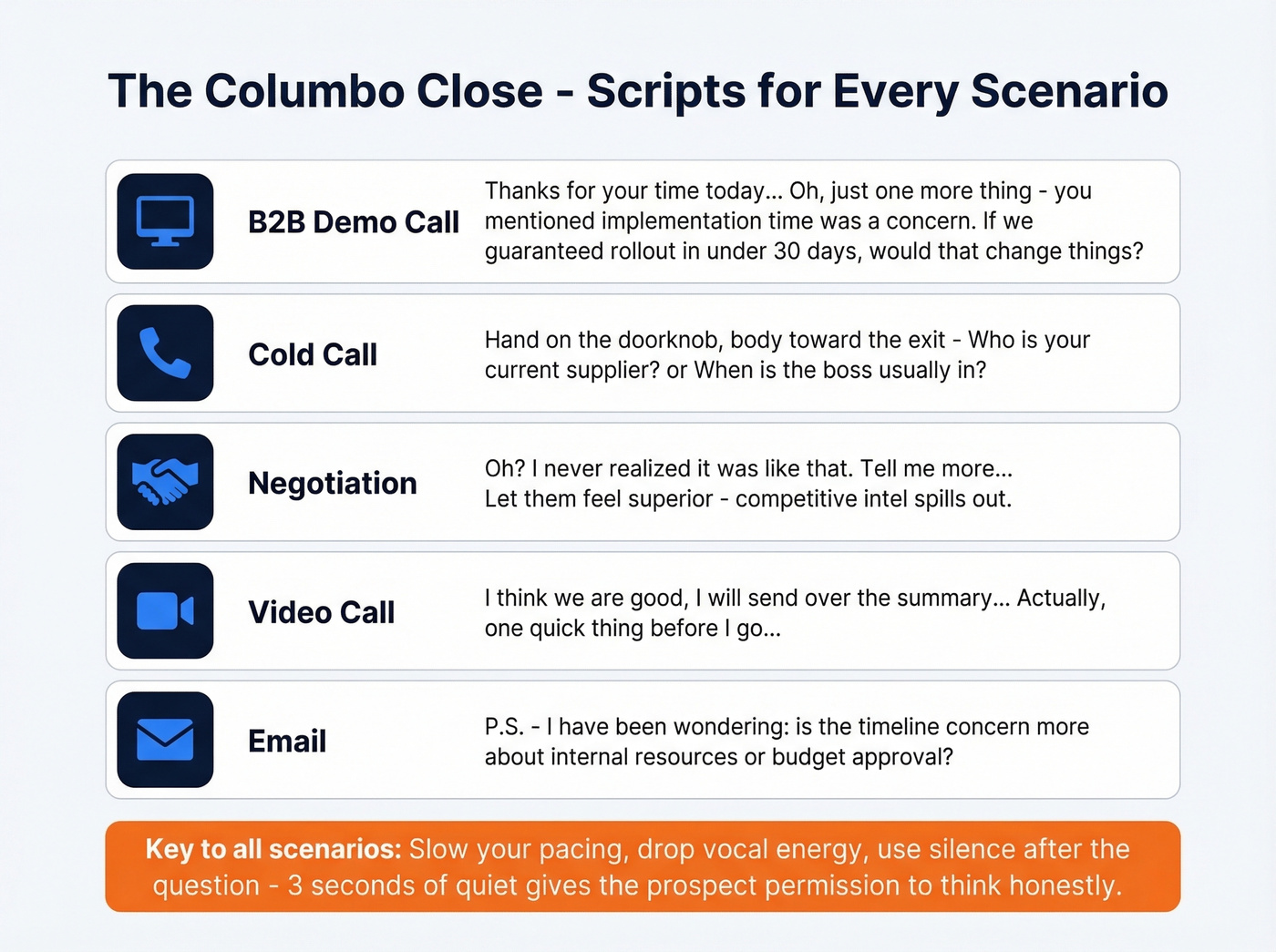 The Columbo Close - Scripts for Every Scenario

B2B Demo Call

Thanks for your time today... Oh, just one more thing - you mentioned implementation time was a concern. If we guaranteed rollout in under 30 days, would that change things?

Cold Call

Hand on the doorknob, body toward the exit - Who is your current supplier? or When is the boss usually in?

Negotiation

Oh? I never realized it was like that. Tell me more...
Let them feel superior - competitive intel spills out.

Video Call

I think we are good, I will send over the summary... Actually, one quick thing before I go...

Email

P.S. - I have been wondering: is the timeline concern more about internal resources or budget approval?

Key to all scenarios: Slow your pacing, drop vocal energy, use silence after the question - 3 seconds of quiet gives the prospect permission to think honestly.